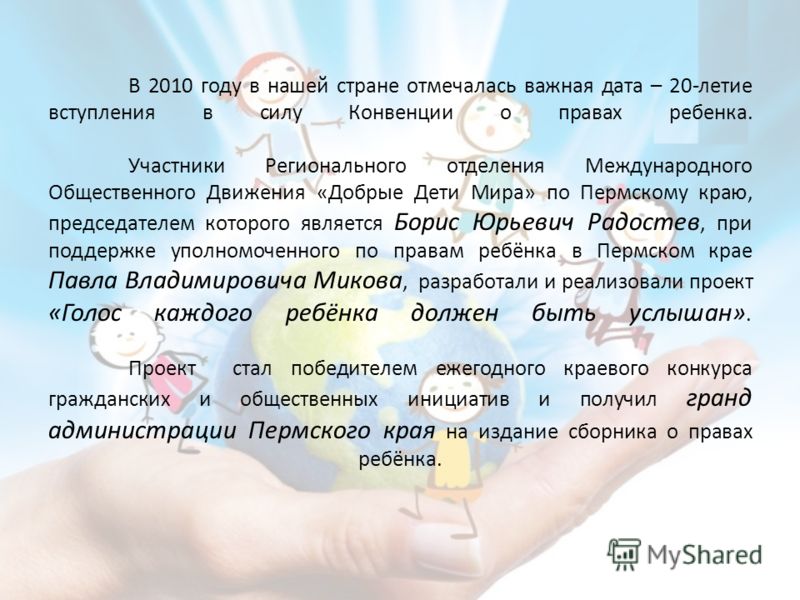 В 2010 году в нашей стране отмечалась важная дата – 20-летие вступления в силу Конвенции о правах ребенка.

Участники Регионального отделения Международного Общественного Движения «Добрые Дети Мира» по Пермскому краю, председателем которого является Борис Юрьевич Радостев, при поддержке уполномоченного по правам ребёнка в Пермском крае Павла Владимировича Микова, разработали и реализовали проект «Голос каждого ребёнка должен быть услышан».

Проект стал победителем ежегодного краевого конкурса гражданских и общественных инициатив и получил гранд администрации Пермского края на издание сборника о правах ребёнка.

MyShared